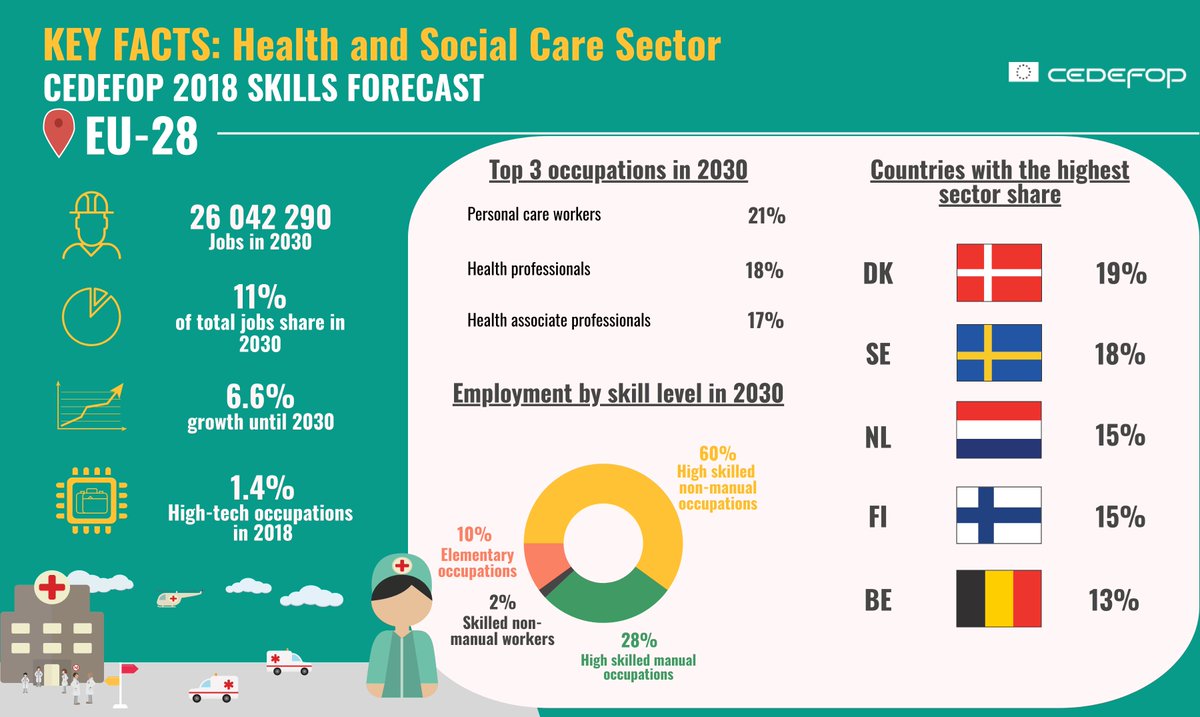 KEY FACTS: Health and Social Care Sector
CEDEFOP 2018 SKILLS FORECAST

CEDEFOP

EU-28

26 042 290
Jobs in 2030

11%
of total jobs share in 2030

6.6%
growth until 2030

1.4%
High-tech occupations in 2018

Top 3 occupations in 2030

| Personal care workers | 21% |
|---|---|
| Health professionals | 18% |
| Health associate professionals | 17% |

Employment by skill level in 2030

60%
High skilled non-manual occupations

10%
Elementary occupations

2%
Skilled non-manual workers

28%
High skilled manual occupations

Countries with the highest sector share

| DK | 19% |
|---|---|
| SE | 18% |
| NL | 15% |
| FI | 15% |
| BE | 13% |